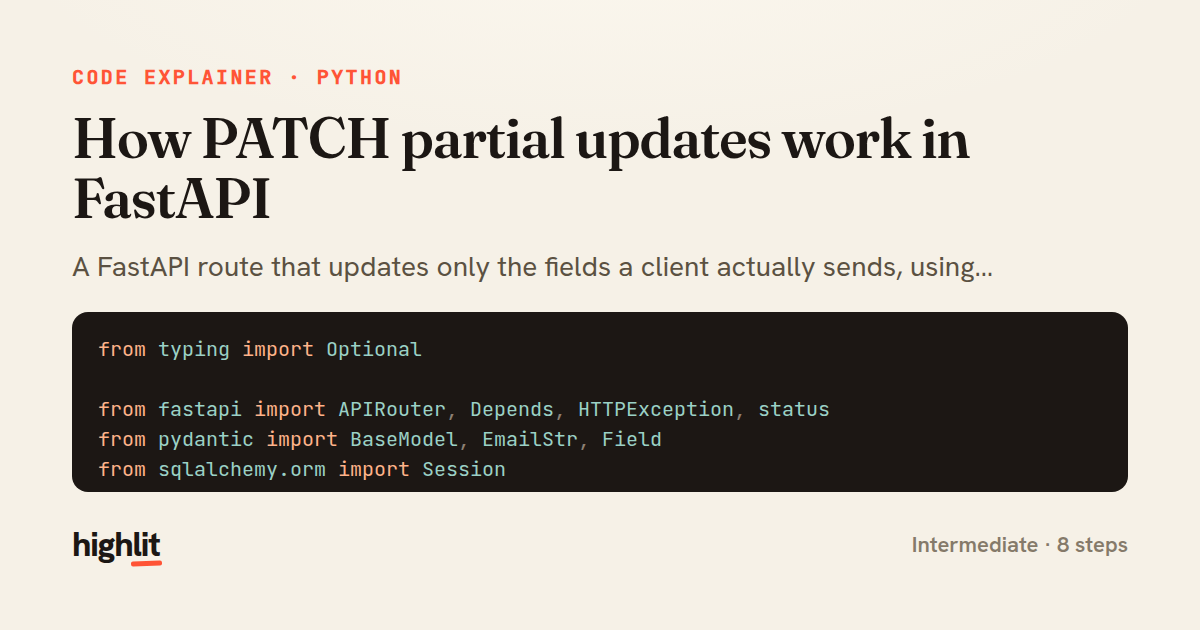 CODE EXPLAINER · PYTHON

How PATCH partial updates work in FastAPI

A FastAPI route that updates only the fields a client actually sends, using...

from typing import Optional

from fastapi import APIRouter, Depends, HTTPException, status
from pydantic import BaseModel, EmailStr, Field
from sqlalchemy.orm import Session

highlit

Intermediate · 8 steps